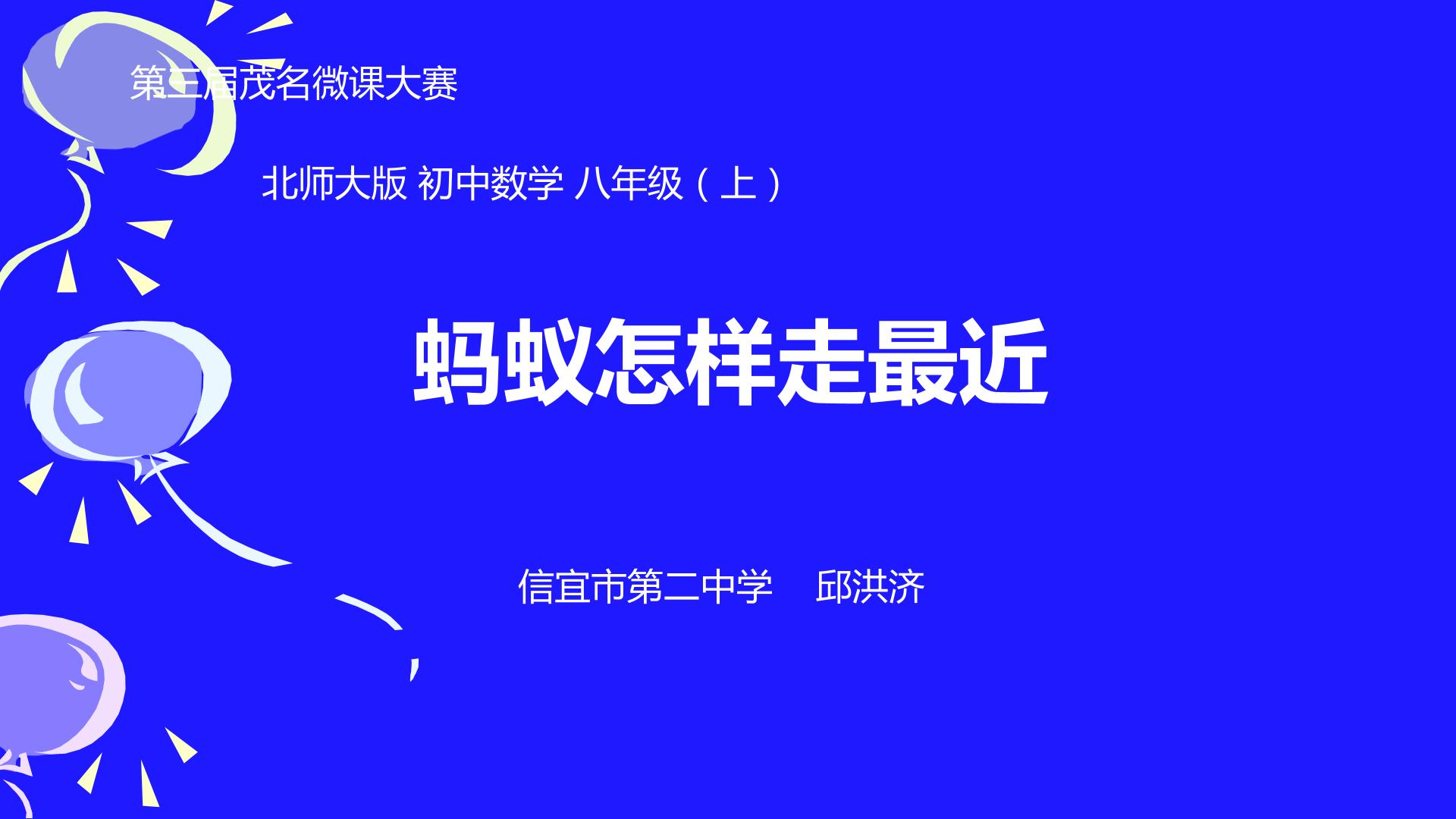 第三届茂名微课大赛

北师大版 初中数学 八年级（上）

蚂蚁怎样走最近

信宜市第二中学 邱洪济